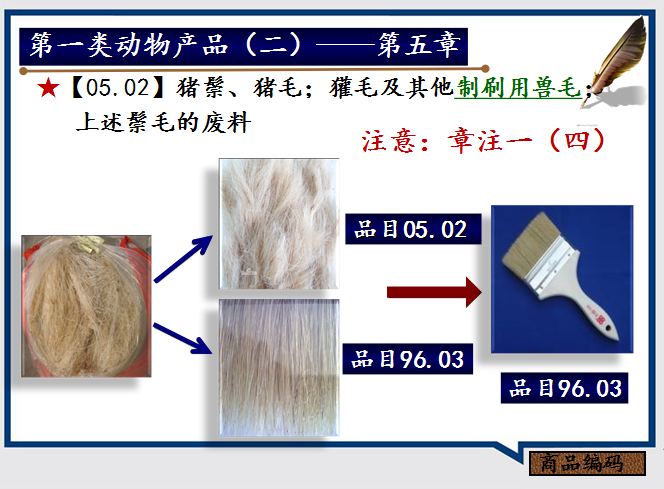 第一类动物产品（二）——第五章

★【05.02】猪鬃、猪毛；獾毛及其他制刷用兽毛；上述鬃毛的废料

注意：章注一（四）

品目05.02

品目96.03

品目96.03

商品编码